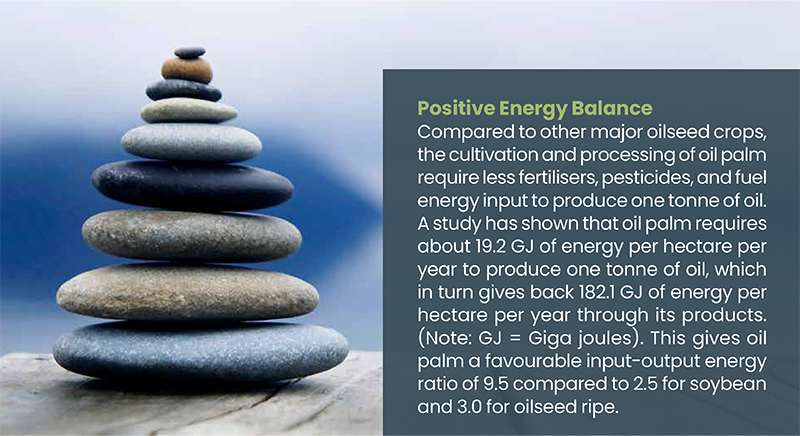 Positive Energy Balance

Compared to other major oilseed crops, the cultivation and processing of oil palm require less fertilisers, pesticides, and fuel energy input to produce one tonne of oil. A study has shown that oil palm requires about 19.2 GJ of energy per hectare per year to produce one tonne of oil, which in turn gives back 182.1 GJ of energy per hectare per year through its products. (Note: GJ = Giga joules). This gives oil palm a favourable input-output energy ratio of 9.5 compared to 2.5 for soybean and 3.0 for oilseed ripe.